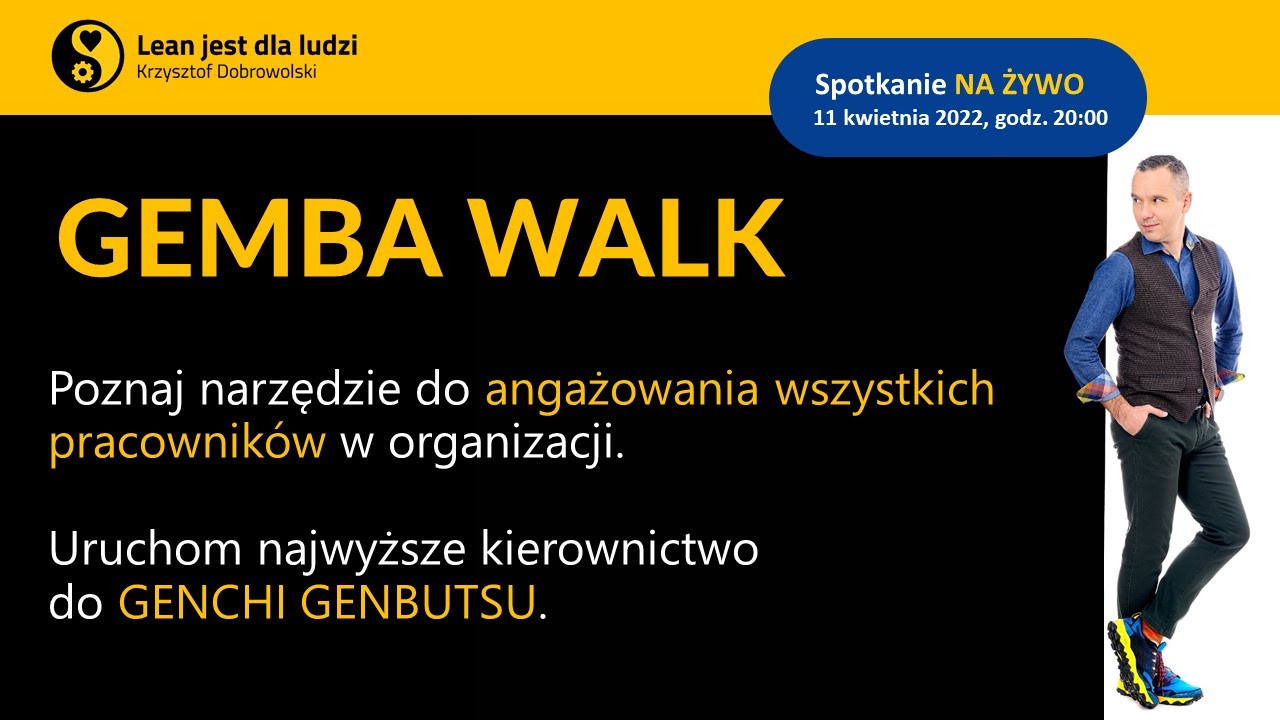 Lean jest dla ludzi
Krzysztof Dobrowolski

Spotkanie NA ŻYWO
11 kwietnia 2022, godz. 20:00

GEMBA WALK

Poznaj narzędzie do angażowania wszystkich pracowników w organizacji.

Uruchom najwyższe kierownictwo do GENCHI GENBUTSU.